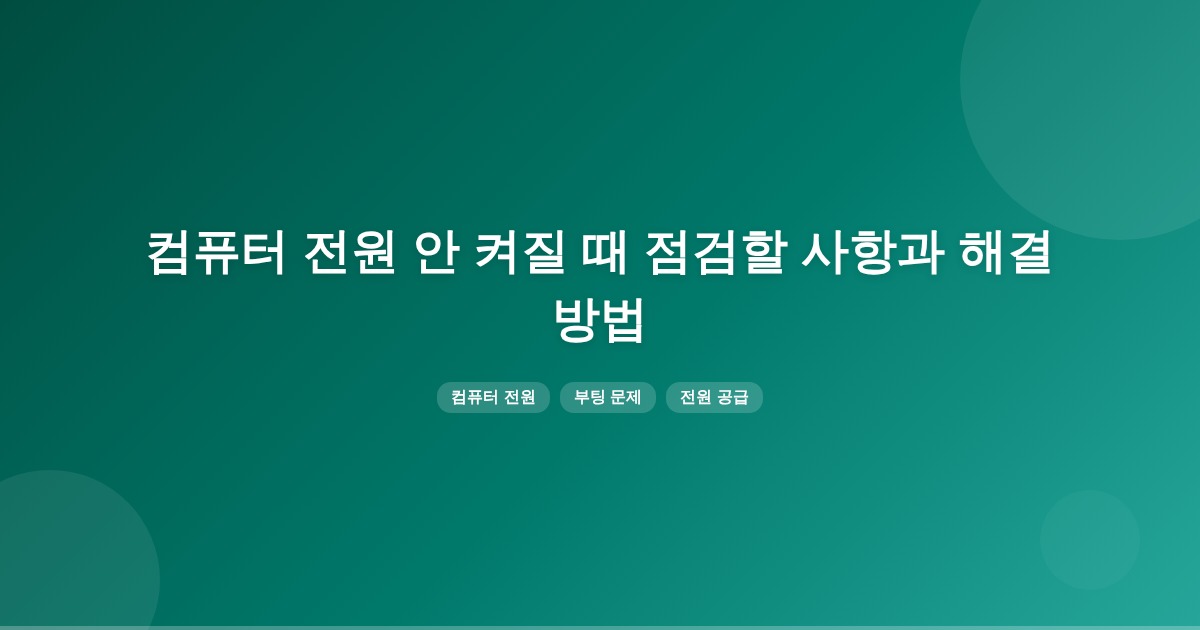 컴퓨터 전원 안 켜질 때 점검할 사항과 해결 방법

컴퓨터 전원 부팅 문제 전원 공급